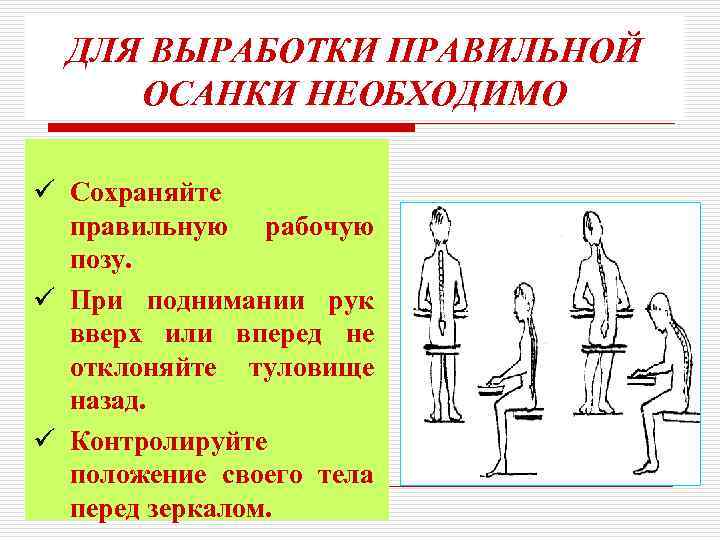 ДЛЯ ВЫРАБОТКИ ПРАВИЛЬНОЙ ОСАНКИ НЕОБХОДИМО

✓ Сохраняйте правильную рабочую позу.

✓ При поднимании рук вверх или вперед не отклоняйте туловище назад.

✓ Контролируйте положение своего тела перед зеркалом.